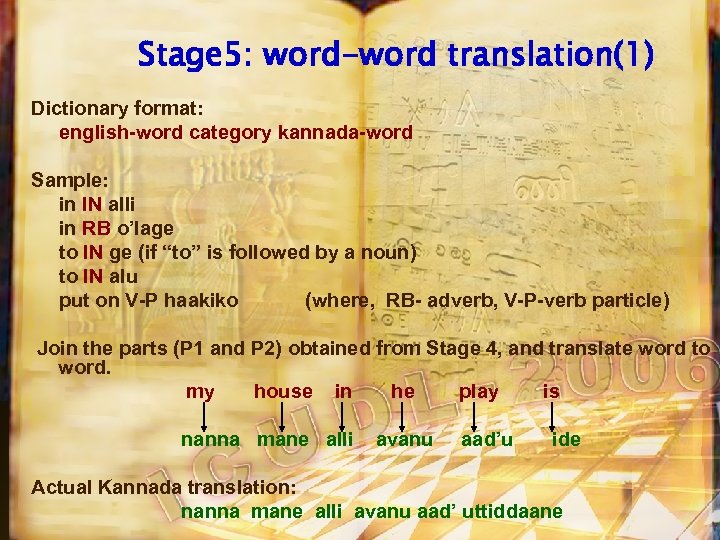 Stage5: word-word translation(1)

Dictionary format:
english-word category kannada-word

Sample:
in IN alli
in RB o'lage
to IN ge (if "to" is followed by a noun)
to IN alu
put on V-P haakiko (where, RB- adverb, V-P-verb particle)

Join the parts (P1 and P2) obtained from Stage 4, and translate word to word.

my house in he play is

nanna mane alli avanu aad'u ide

Actual Kannada translation:
nanna mane alli avanu aad' uttiddaane

ICUDL 2006